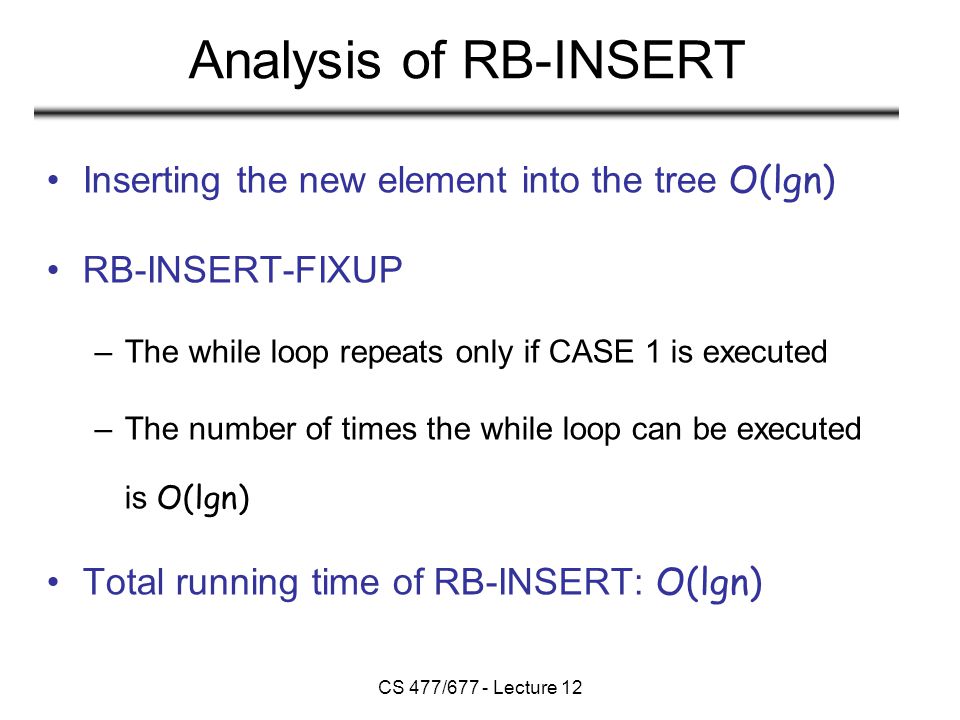 Analysis of RB-INSERT

• Inserting the new element into the tree $O(\lg n)$

• RB-INSERT-FIXUP

– The while loop repeats only if CASE 1 is executed

– The number of times the while loop can be executed is $O(\lg n)$

• Total running time of RB-INSERT: $O(\lg n)$

CS 477/677 - Lecture 12